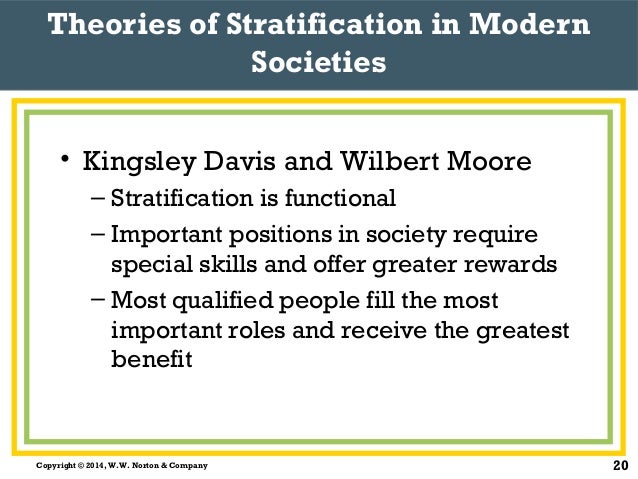 Theories of Stratification in Modern Societies

• Kingsley Davis and Wilbert Moore
– Stratification is functional
– Important positions in society require special skills and offer greater rewards
– Most qualified people fill the most important roles and receive the greatest benefit

Copyright © 2014, W.W. Norton & Company

20